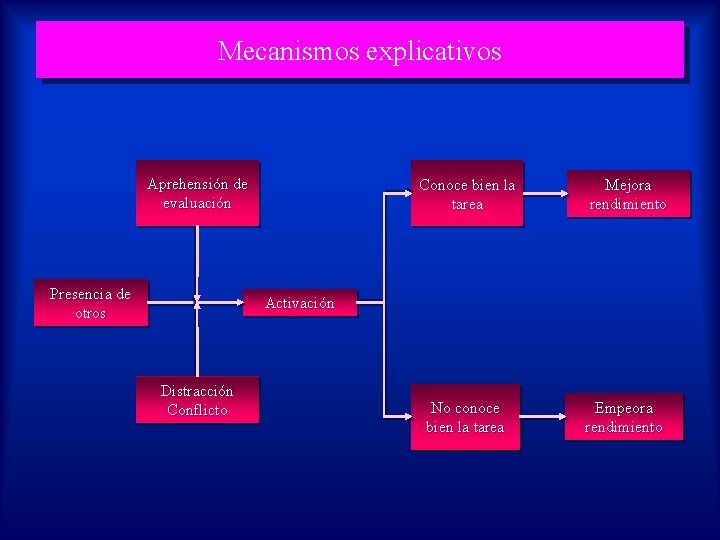 Mecanismos explicativos

Aprehensión de evaluación

Presencia de otros

Distracción
Conflicto

Activación

Conoce bien la tarea

Mejora rendimiento

No conoce bien la tarea

Empeora rendimiento